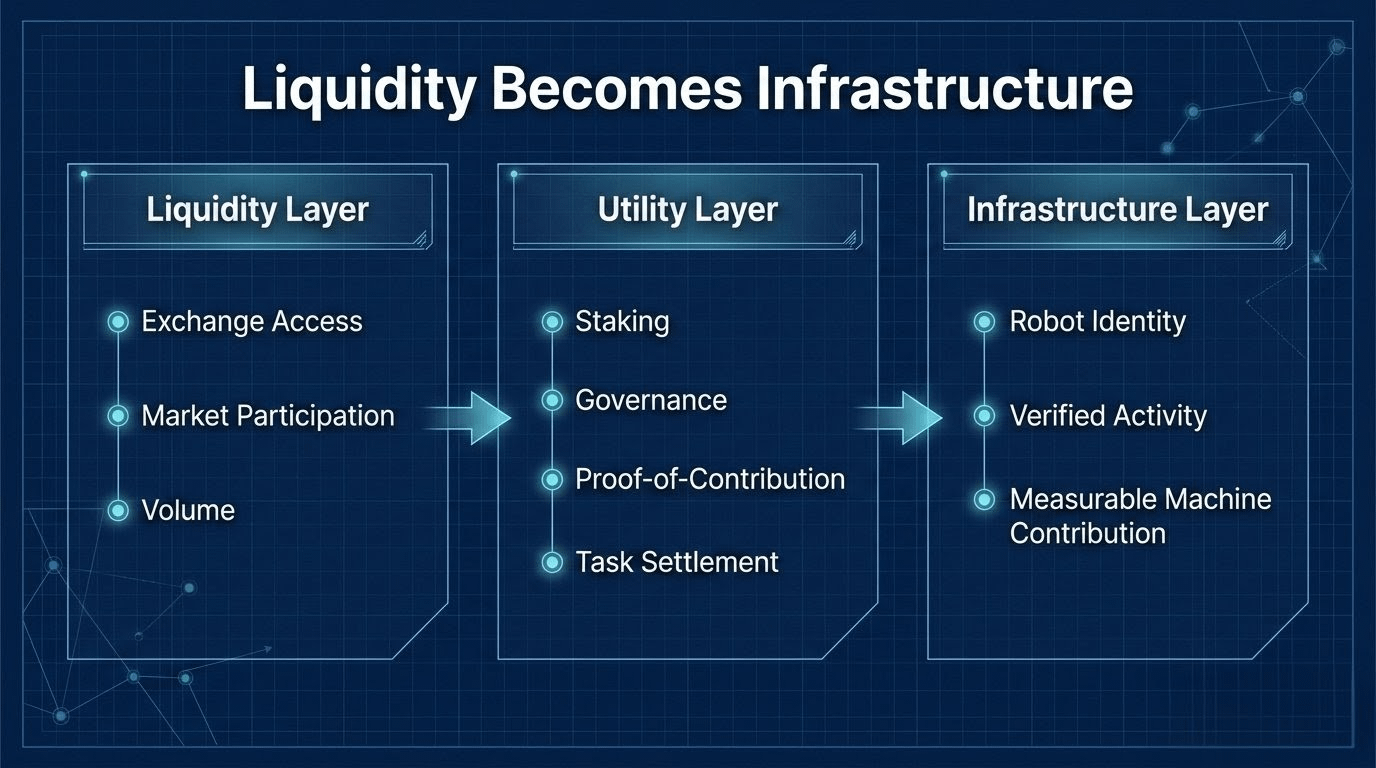 Liquidity Becomes Infrastructure

Liquidity Layer

Exchange Access

Market Participation

Volume

Utility Layer

Staking

Governance

Proof-of-Contribution

Task Settlement

Infrastructure Layer

Robot Identity

Verified Activity

Measurable Machine Contribution